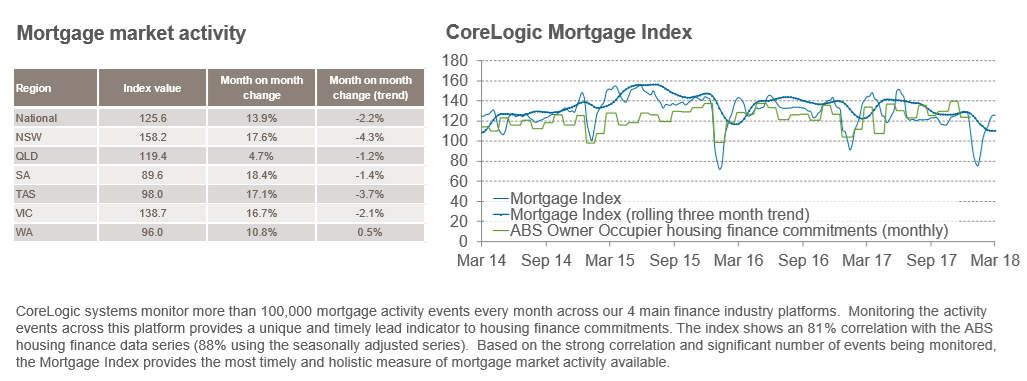 Mortgage market activity

| Region | Index value | Month on month change | Month on month change (trend) |
|---|---|---|---|
| National | 125.6 | 13.9% | -2.2% |
| NSW | 158.2 | 17.6% | -4.3% |
| QLD | 119.4 | 4.7% | -1.2% |
| SA | 89.6 | 18.4% | -1.4% |
| TAS | 98.0 | 17.1% | -3.7% |
| VIC | 138.7 | 16.7% | -2.1% |
| WA | 96.0 | 10.8% | 0.5% |

CoreLogic Mortgage Index

180
160
140
120
100
80
60
40
20
0

Mortgage Index
Mortgage Index (rolling three month trend)
ABS Owner Occupier housing finance commitments (monthly)

Mar 14 Sep 14 Mar 15 Sep 15 Mar 16 Sep 16 Mar 17 Sep 17 Mar 18

CoreLogic systems monitor more than 100,000 mortgage activity events every month across our 4 main finance industry platforms. Monitoring the activity events across this platform provides a unique and timely lead indicator to housing finance commitments. The index shows an 81% correlation with the ABS housing finance data series (88% using the seasonally adjusted series). Based on the strong correlation and significant number of events being monitored, the Mortgage Index provides the most timely and holistic measure of mortgage market activity available.